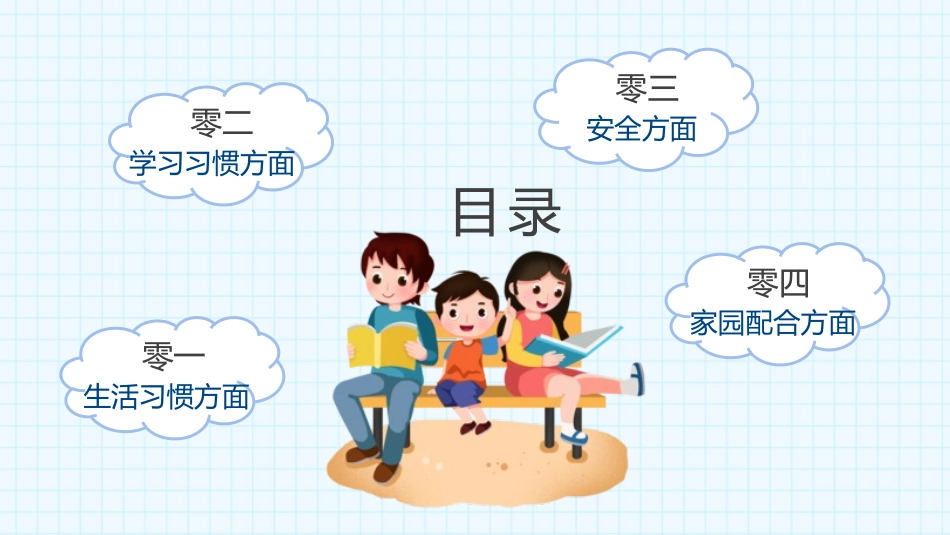 目录

零一
生活习惯方面

零二
学习习惯方面

零三
安全方面

零四
家园配合方面